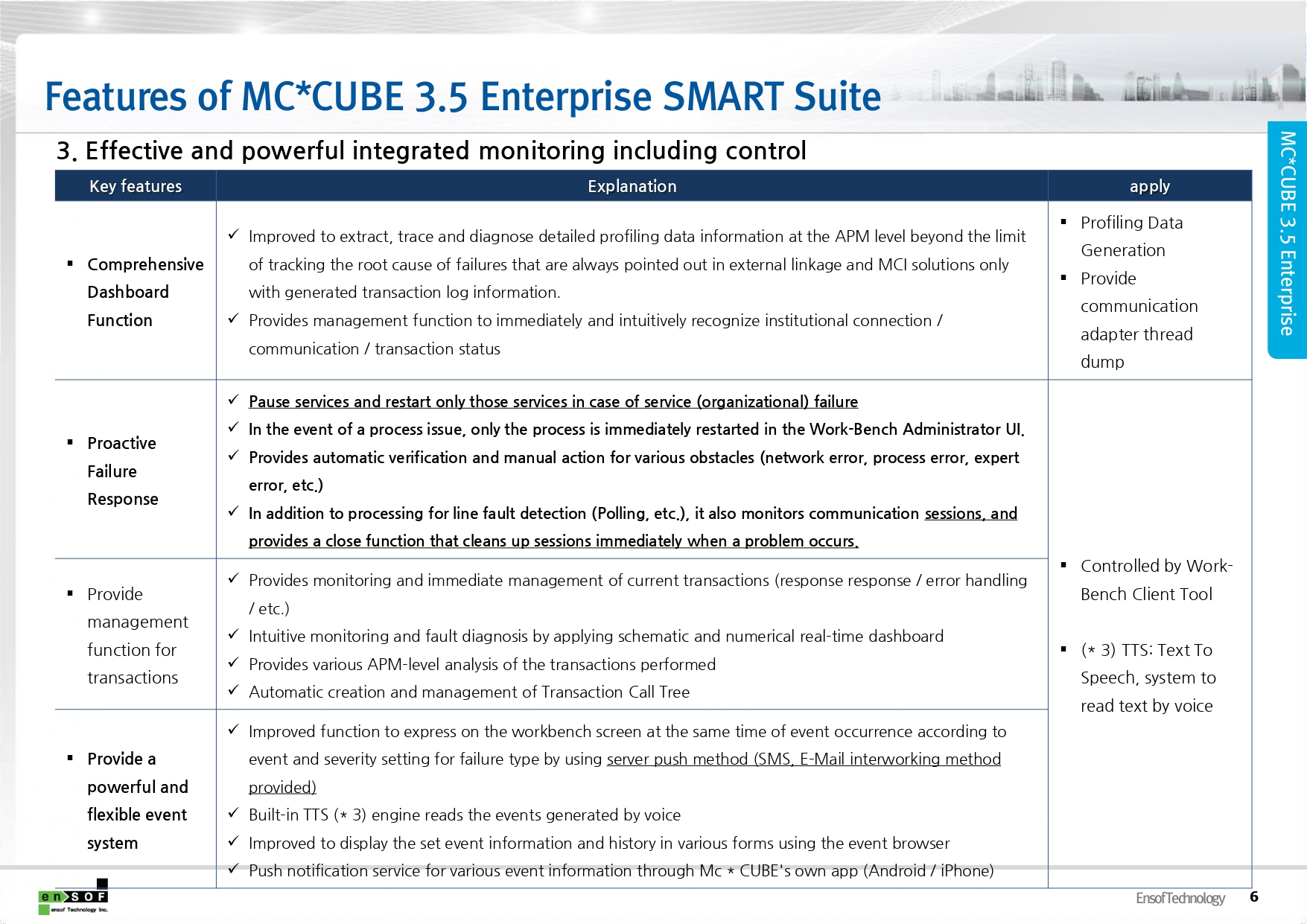 Features of MC*CUBE 3.5 Enterprise SMART Suite

MC*CUBE 3.5 Enterprise

3. Effective and powerful integrated monitoring including control

| Key features | Explanation | apply |
|---|---|---|
| ▪ Comprehensive Dashboard Function | ✓ Improved to extract, trace and diagnose detailed profiling data information at the APM level beyond the limit of tracking the root cause of failures that are always pointed out in external linkage and MCI solutions only with generated transaction log information. ✓ Provides management function to immediately and intuitively recognize institutional connection / communication / transaction status | ▪ Profiling Data Generation ▪ Provide communication adapter thread dump |
| ▪ Proactive Failure Response | ✓ Pause services and restart only those services in case of service (organizational) failure ✓ In the event of a process issue, only the process is immediately restarted in the Work-Bench Administrator UI. ✓ Provides automatic verification and manual action for various obstacles (network error, process error, expert error, etc.) ✓ In addition to processing for line fault detection (Polling, etc.), it also monitors communication sessions, and provides a close function that cleans up sessions immediately when a problem occurs. | ▪ Controlled by Work-Bench Client Tool ▪ (* 3) TTS: Text To Speech, system to read text by voice |
| ▪ Provide management function for transactions | ✓ Provides monitoring and immediate management of current transactions (response response / error handling / etc.) ✓ Intuitive monitoring and fault diagnosis by applying schematic and numerical real-time dashboard ✓ Provides various APM-level analysis of the transactions performed ✓ Automatic creation and management of Transaction Call Tree | |
| ▪ Provide a powerful and flexible event system | ✓ Improved function to express on the workbench screen at the same time of event occurrence according to event and severity setting for failure type by using server push method (SMS, E-Mail interworking method provided) ✓ Built-in TTS (* 3) engine reads the events generated by voice ✓ Improved to display the set event information and history in various forms using the event browser ✓ Push notification service for various event information through Mc * CUBE's own app (Android / iPhone) | |

en SOF
ensof Technology Inc.

EnsofTechnology 6